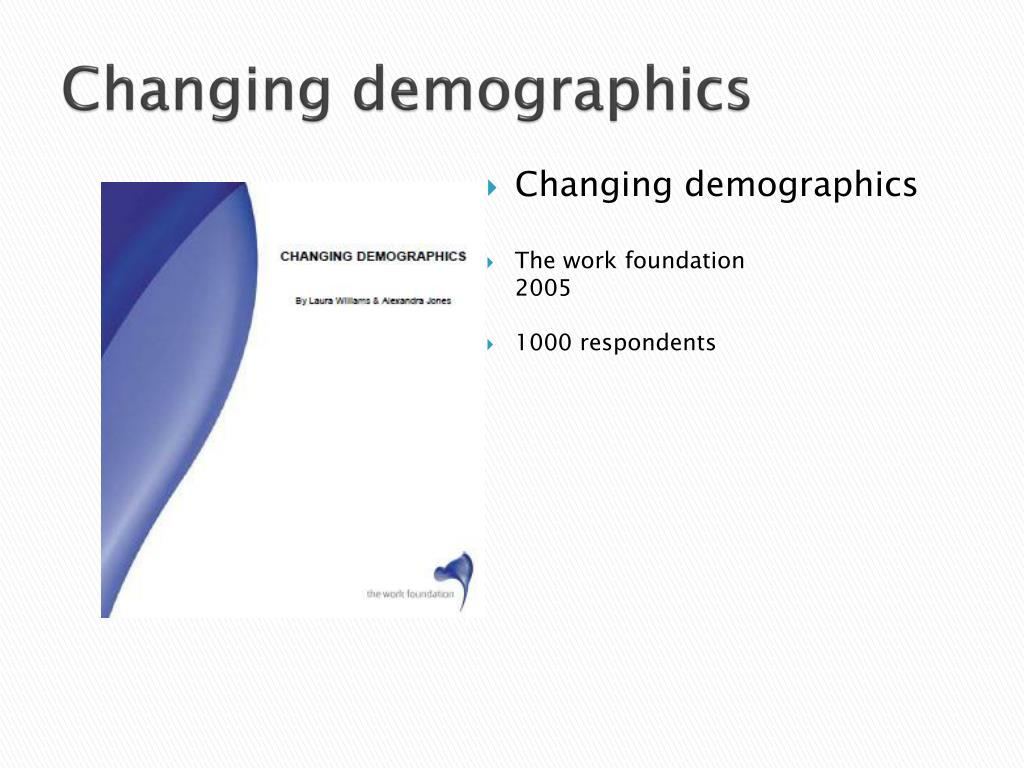 Changing demographics

CHANGING DEMOGRAPHICS

By Laura Williams & Alexandra Jones

the work foundation

Changing demographics

The work foundation 2005

1000 respondents